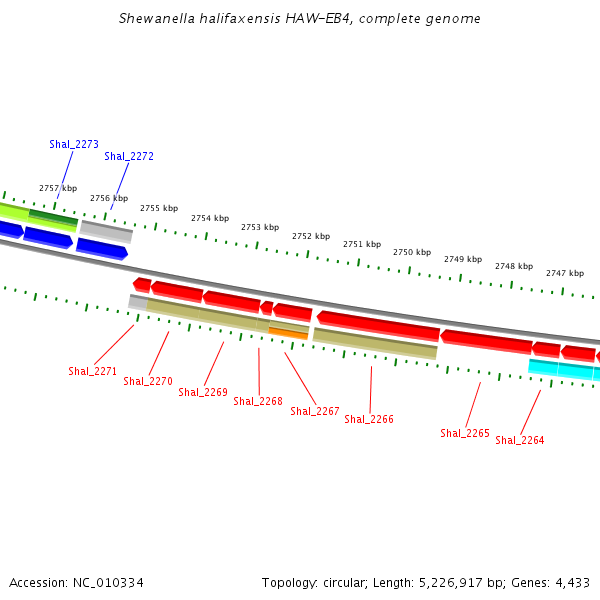 Shewanella halifaxensis HAW-EB4, complete genome

Shal_2273
Shal_2272

2757 kbp
2756 kbp
2755 kbp
2754 kbp
2753 kbp
2752 kbp
2751 kbp
2750 kbp
2749 kbp
2748 kbp
2747 kbp

Shal_2271
Shal_2270
Shal_2269
Shal_2268
Shal_2267
Shal_2266
Shal_2265
Shal_2264

Accession: NC_010334

Topology: circular; Length: 5,226,917 bp; Genes: 4,433